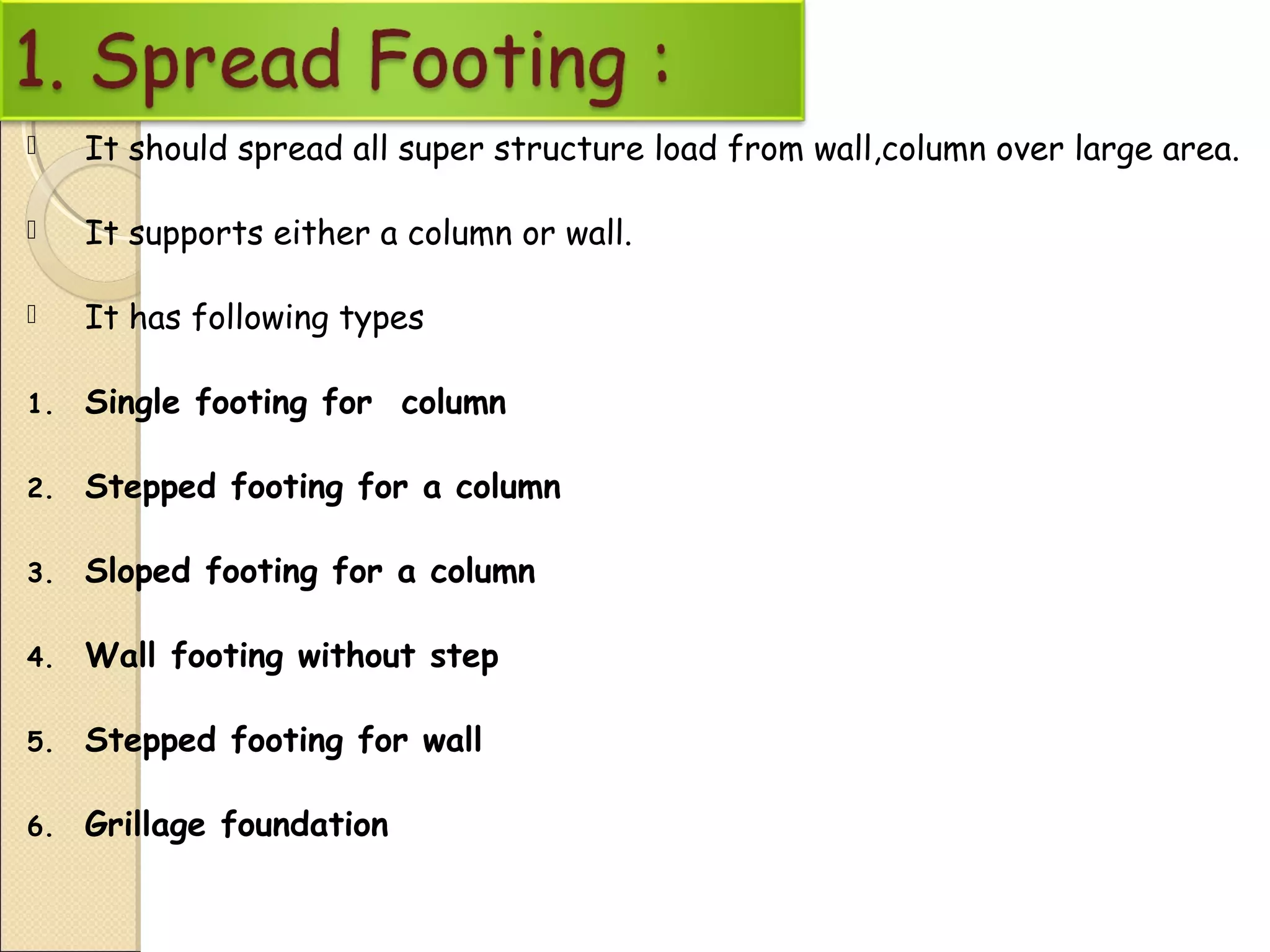 1. Spread Footing :

It should spread all super structure load from wall,column over large area.

It supports either a column or wall.

It has following types

1. Single footing for column

2. Stepped footing for a column

3. Sloped footing for a column

4. Wall footing without step

5. Stepped footing for wall

6. Grillage foundation